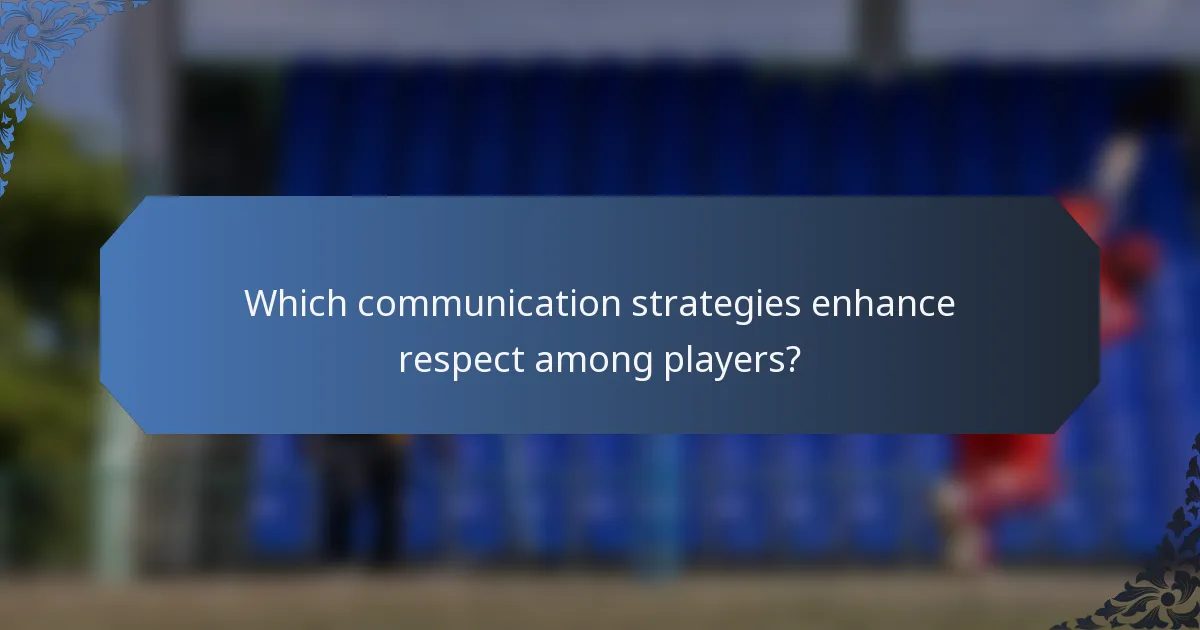 Which communication strategies enhance respect among players?